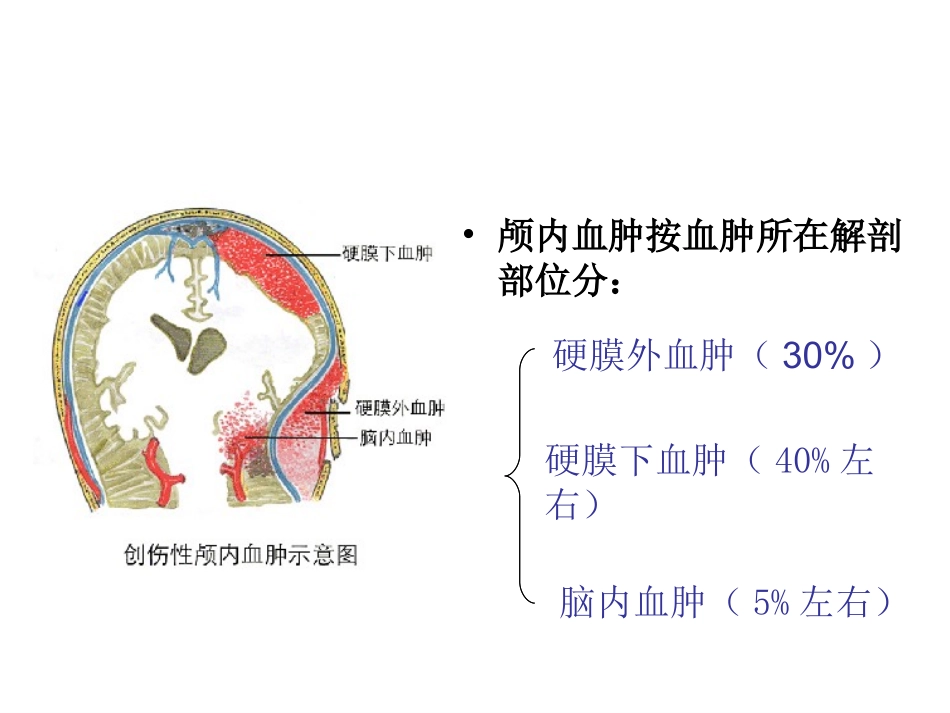 硬膜下血肿

硬膜外血肿

脑内血肿

创伤性颅内血肿示意图

• 颅内血肿按血肿所在解剖部位分：

硬膜外血肿（ 30% ）

硬膜下血肿（ 40% 左右）

脑内血肿（ 5% 左右）